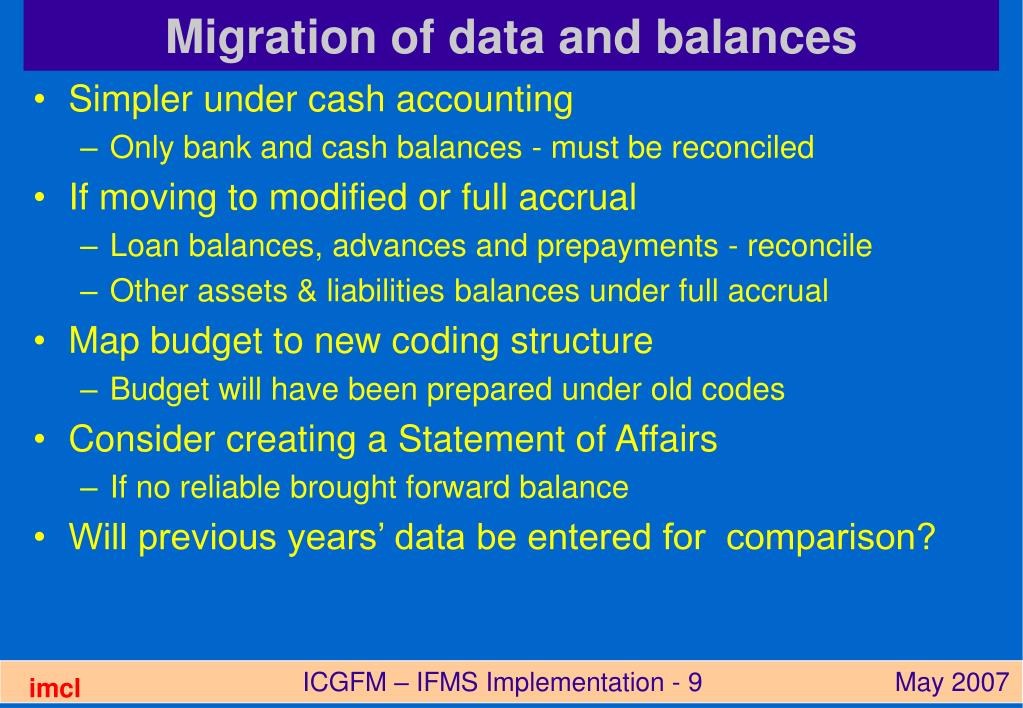 Migration of data and balances

• Simpler under cash accounting
– Only bank and cash balances - must be reconciled
• If moving to modified or full accrual
– Loan balances, advances and prepayments - reconcile
– Other assets & liabilities balances under full accrual
• Map budget to new coding structure
– Budget will have been prepared under old codes
• Consider creating a Statement of Affairs
– If no reliable brought forward balance
• Will previous years' data be entered for comparison?

imcl
ICGFM – IFMS Implementation - 9
May 2007